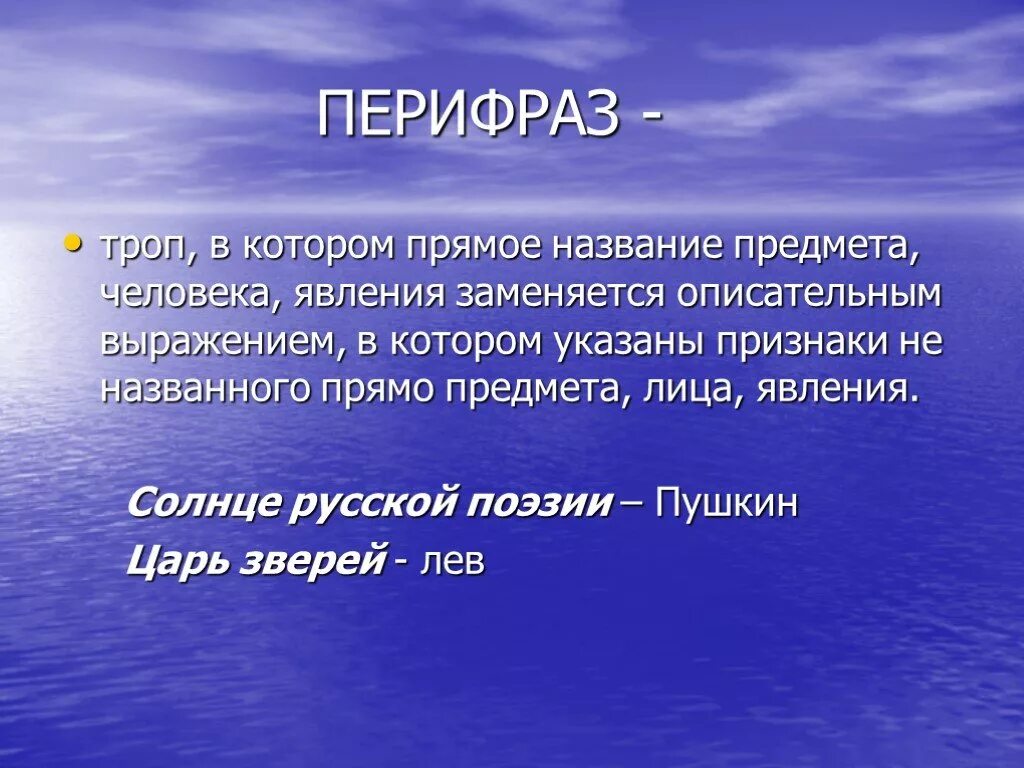 ПЕРИФРАЗ -

• троп, в котором прямое название предмета, человека, явления заменяется описательным выражением, в котором указаны признаки не названного прямо предмета, лица, явления.

Солнце русской поэзии – Пушкин

Царь зверей - лев